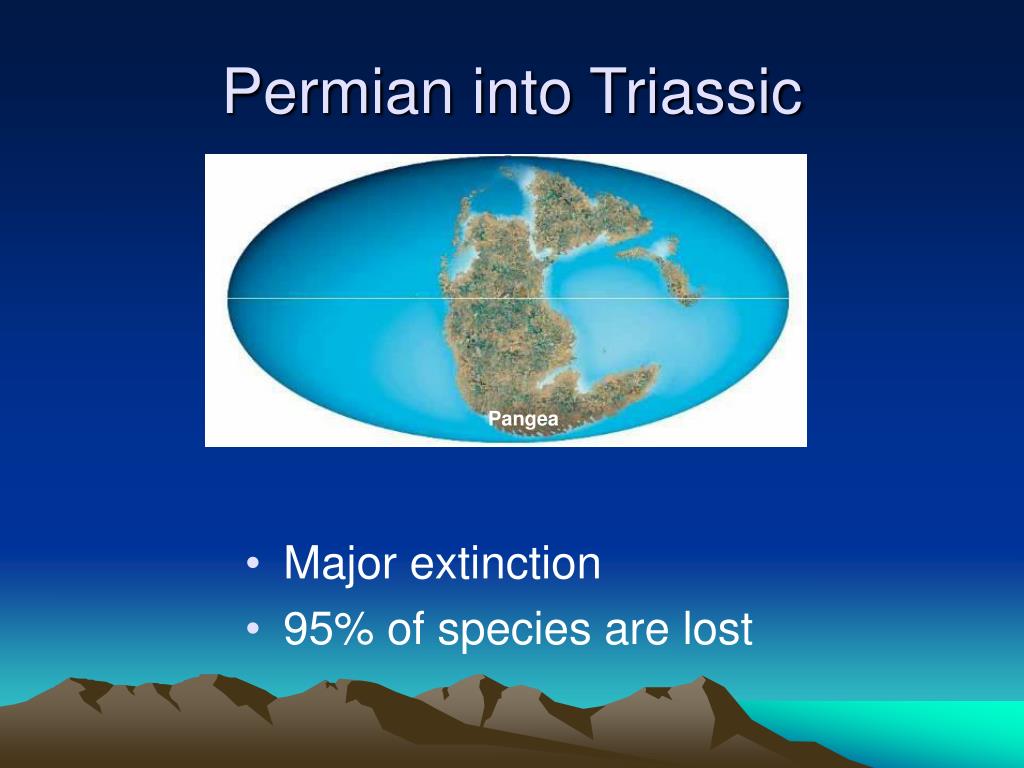 Permian into Triassic

Pangea

• Major extinction
• 95% of species are lost